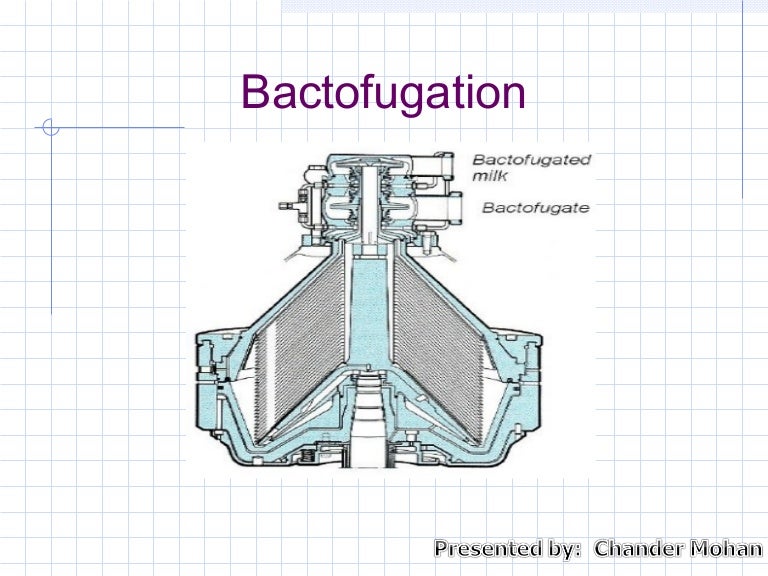 Bactofugation

Bactofugated milk

Bactofugate

Presented by: Chander Mohan